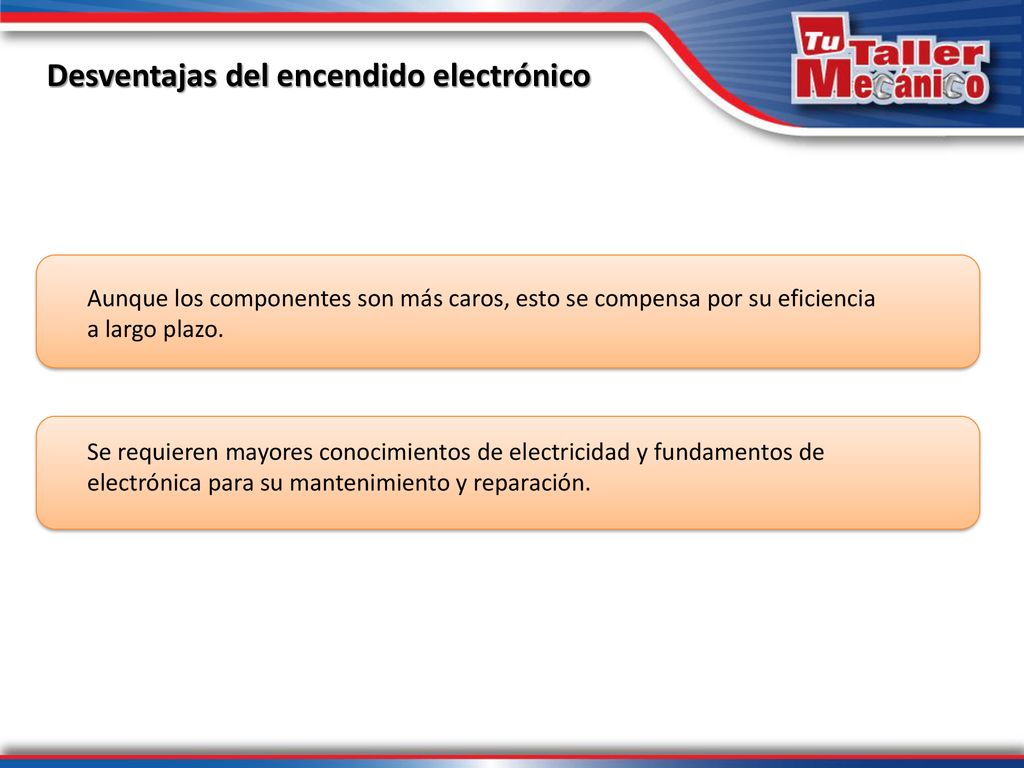 Desventajas del encendido electrónico

Tu Taller Mecánico

Aunque los componentes son más caros, esto se compensa por su eficiencia a largo plazo.

Se requieren mayores conocimientos de electricidad y fundamentos de electrónica para su mantenimiento y reparación.